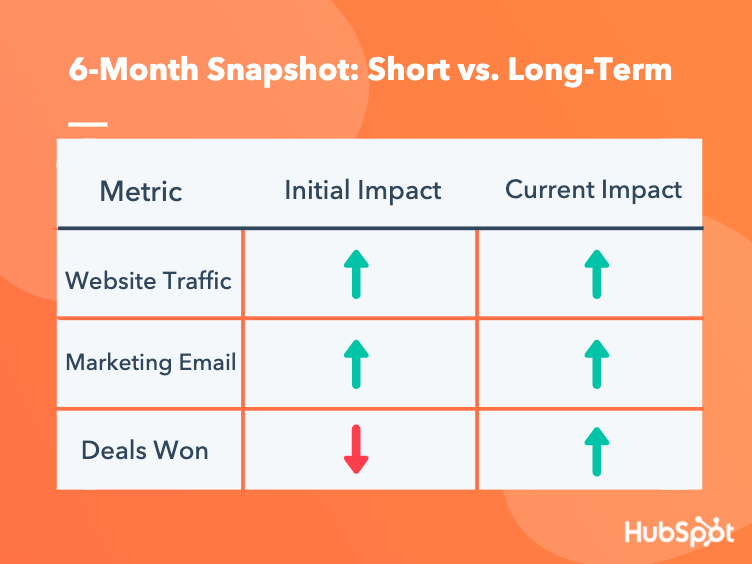 6-Month Snapshot: Short vs. Long-Term

| Metric | Initial Impact | Current Impact |
|---|---|---|
| Website Traffic | ↑ | ↑ |
| Marketing Email | ↑ | ↑ |
| Deals Won | ↓ | ↑ |

HubSpot